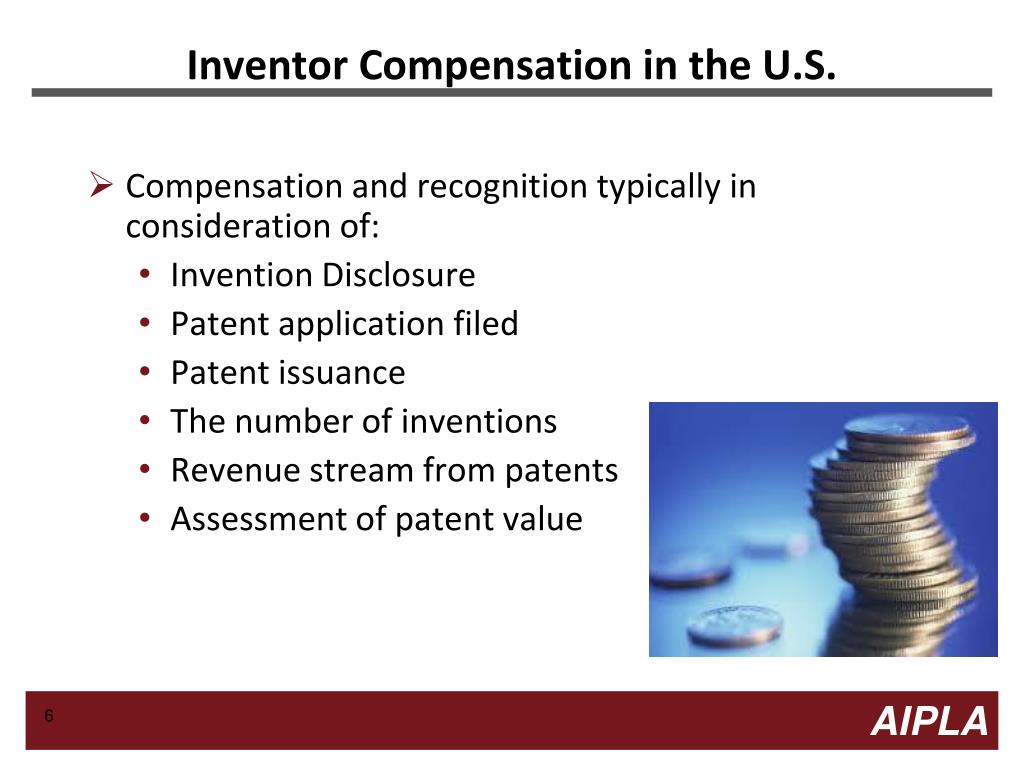 Inventor Compensation in the U.S.

➢ Compensation and recognition typically in consideration of:
• Invention Disclosure
• Patent application filed
• Patent issuance
• The number of inventions
• Revenue stream from patents
• Assessment of patent value

6

AIPLA